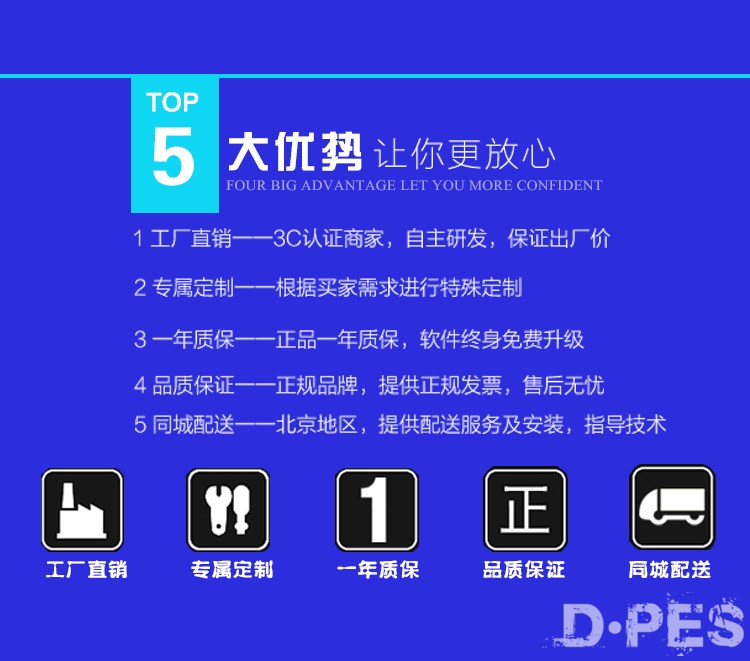 TOP
5 大优势 让你更放心
FOUR BIG ADVANTAGE LET YOU MORE CONFIDENT

1 工厂直销——3C认证商家，自主研发，保证出厂价

2 专属定制——根据买家需求进行特殊定制

3 一年质保——正品一年质保，软件终身免费升级

4 品质保证——正规品牌，提供正规发票，售后无忧

5 同城配送——北京地区，提供配送服务及安装，指导技术

1

正

工厂直销 专属定制 一年质保 品质保证 同城配送

D·PES